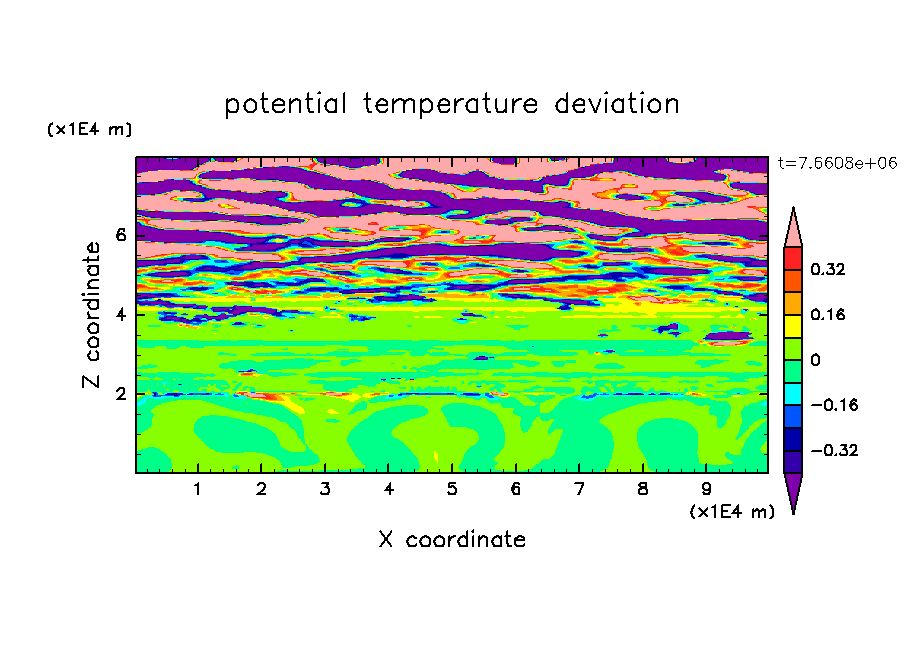 potential temperature deviation

(x1E4 m)

t=7.6608e+06

Z coordinate

6

4

2

0.32

0.16

0

−0.16

−0.32

1 2 3 4 5 6 7 8 9

(x1E4 m)

X coordinate